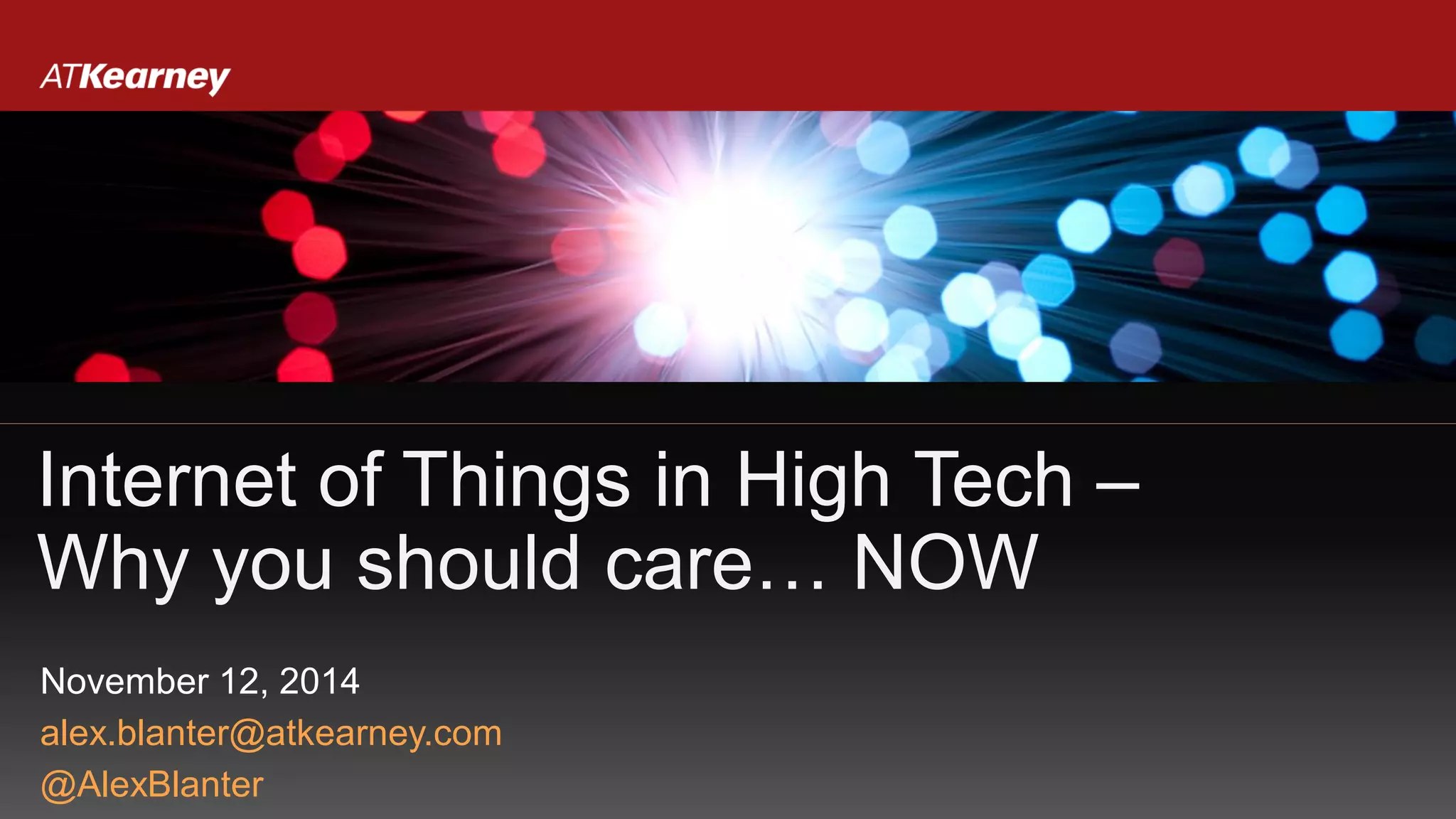 ATKearney

Internet of Things in High Tech – Why you should care… NOW

November 12, 2014
alex.blanter@atkearney.com
@AlexBlanter